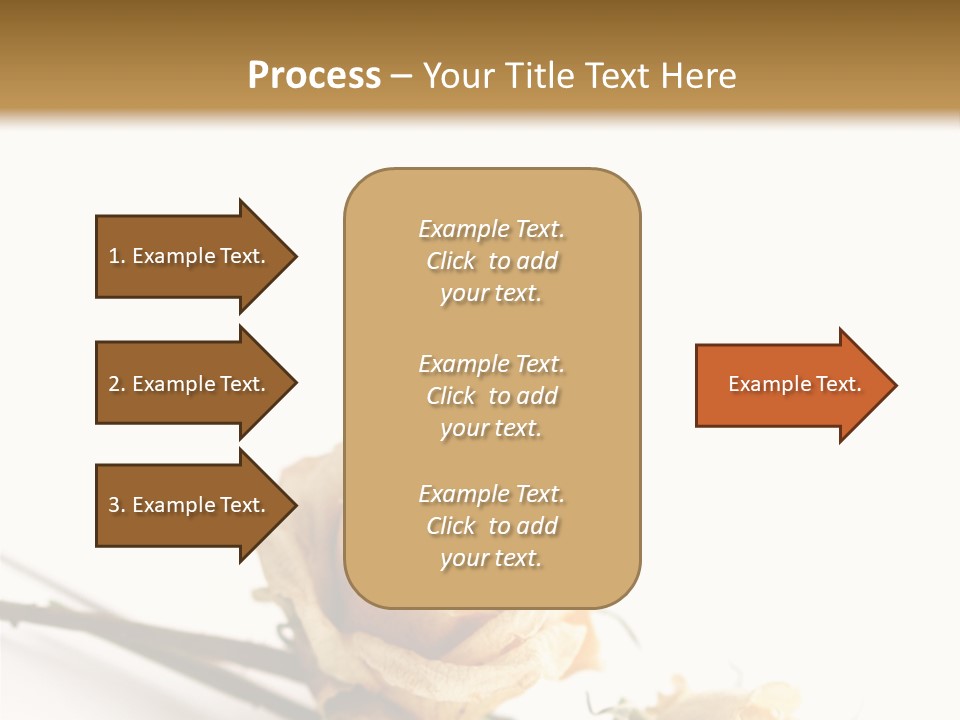 Process – Your Title Text Here

1. Example Text.

2. Example Text.

3. Example Text.

Example Text. Click to add your text.

Example Text. Click to add your text.

Example Text. Click to add your text.

Example Text.